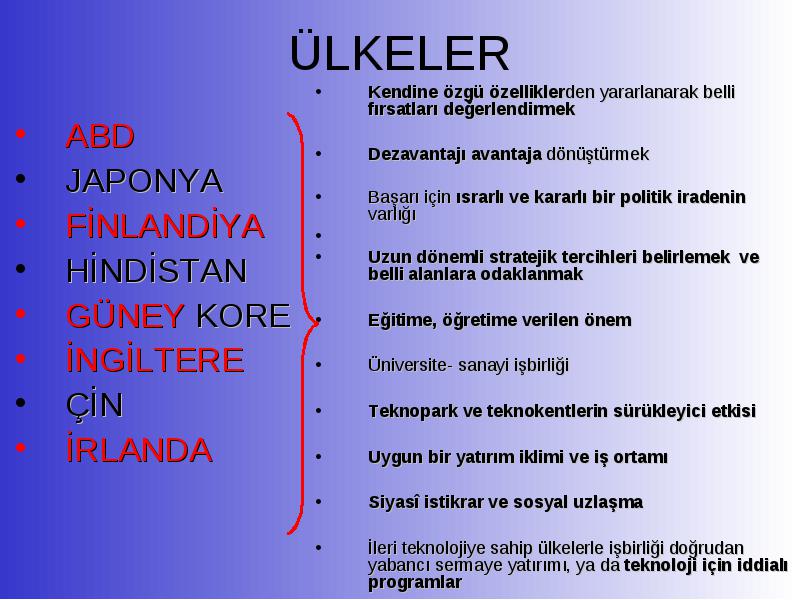 ÜLKELER

• ABD
• JAPONYA
• FİNLANDİYA
• HİNDİSTAN
• GÜNEY KORE
• İNGİLTERE
• ÇİN
• İRLANDA

• Kendine özgü özelliklerden yararlanarak belli fırsatları değerlendirmek

• Dezavantajı avantaja dönüştürmek

• Başarı için ısrarlı ve kararlı bir politik iradenin varlığı

•

• Uzun dönemli stratejik tercihleri belirlemek ve belli alanlara odaklanmak

• Eğitime, öğretime verilen önem

• Üniversite- sanayi işbirliği

• Teknopark ve teknokentlerin sürükleyici etkisi

• Uygun bir yatırım iklimi ve iş ortamı

• Siyasî istikrar ve sosyal uzlaşma

• İleri teknolojiye sahip ülkelerle işbirliği doğrudan yabancı sermaye yatırımı, ya da teknoloji için iddialı programlar